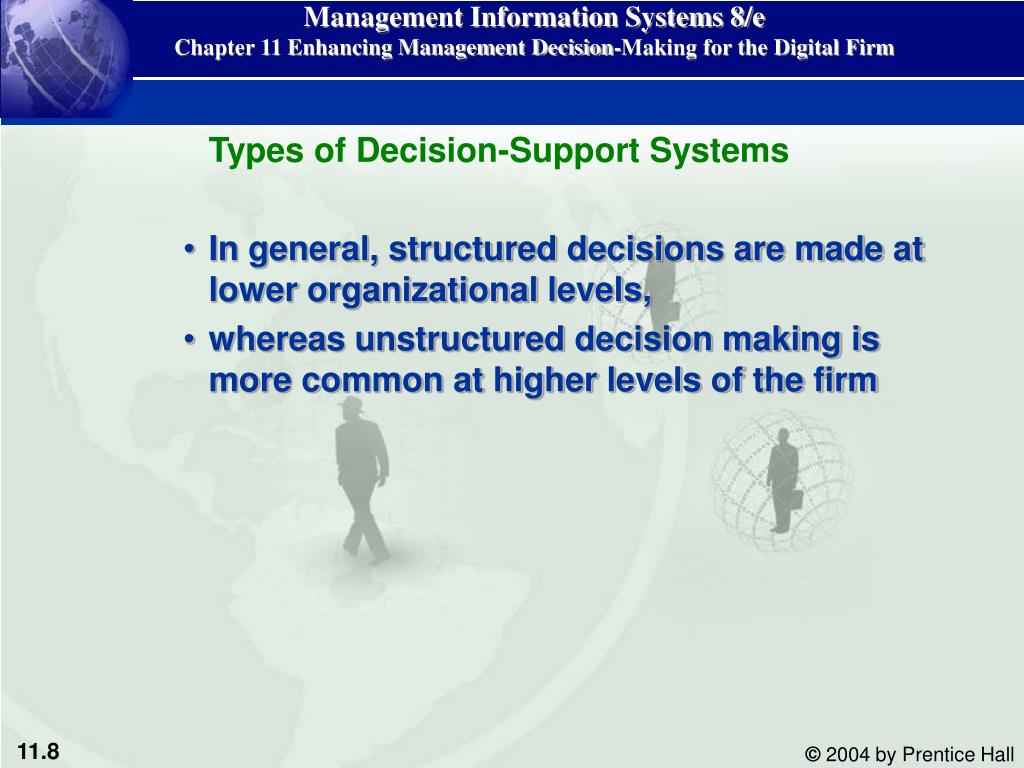 Management Information Systems 8/e
Chapter 11 Enhancing Management Decision-Making for the Digital Firm

Types of Decision-Support Systems

• In general, structured decisions are made at lower organizational levels,
• whereas unstructured decision making is more common at higher levels of the firm

11.8

© 2004 by Prentice Hall